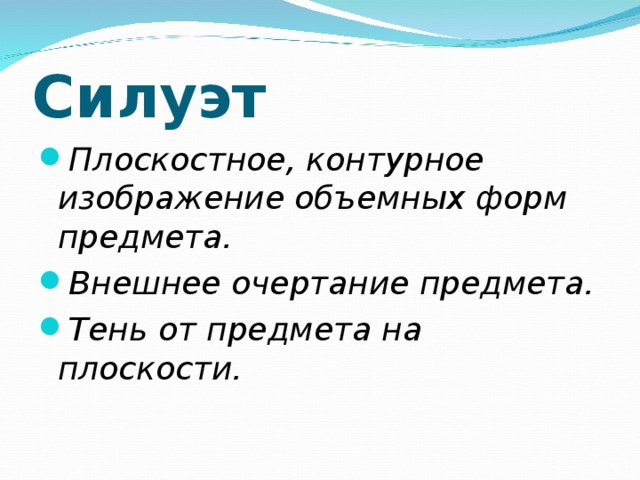 Силуэт

Плоскостное, контурное изображение объемных форм предмета.

Внешнее очертание предмета.

Тень от предмета на плоскости.